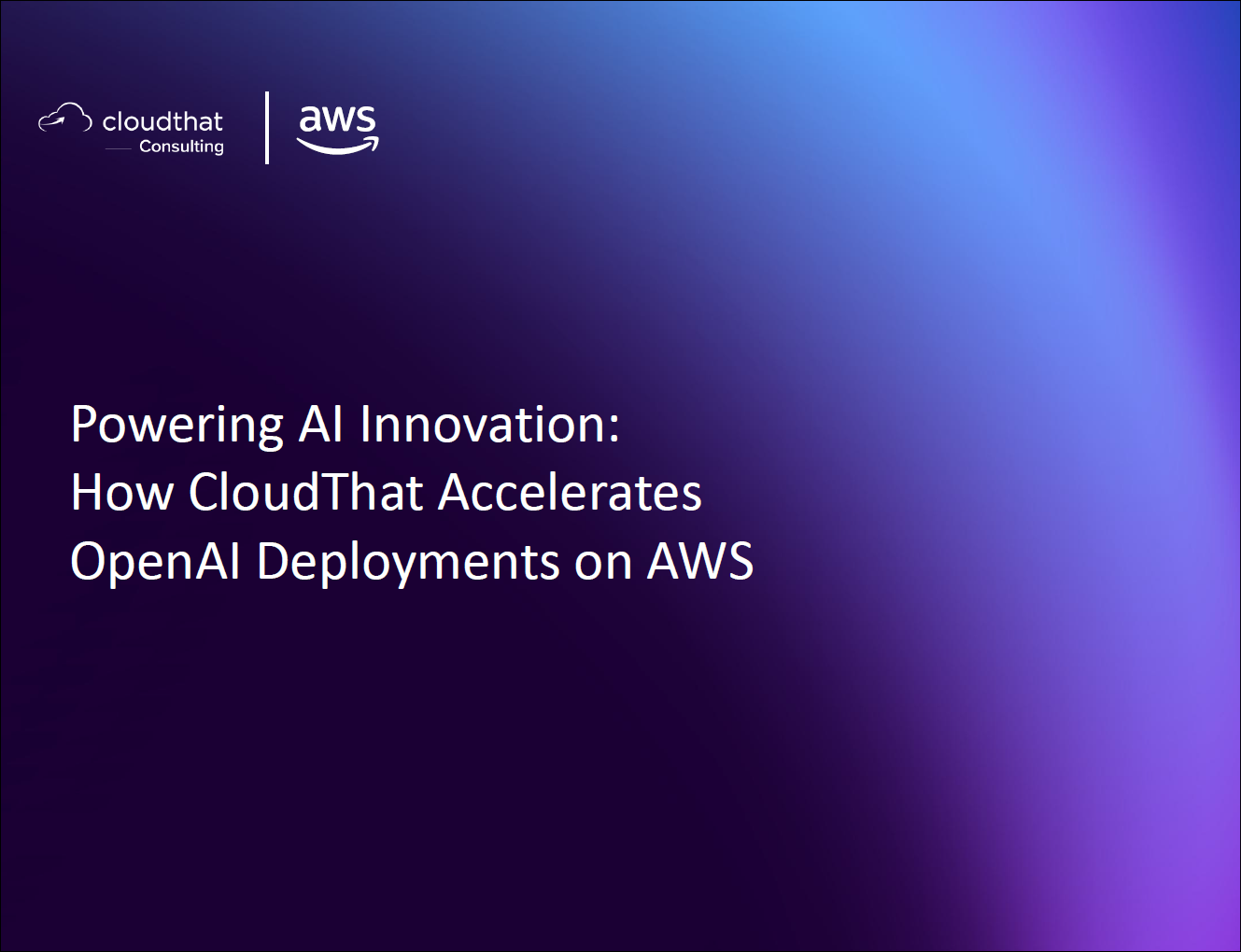 cloudthat
Consulting

aws

Powering AI Innovation:
How CloudThat Accelerates
OpenAI Deployments on AWS